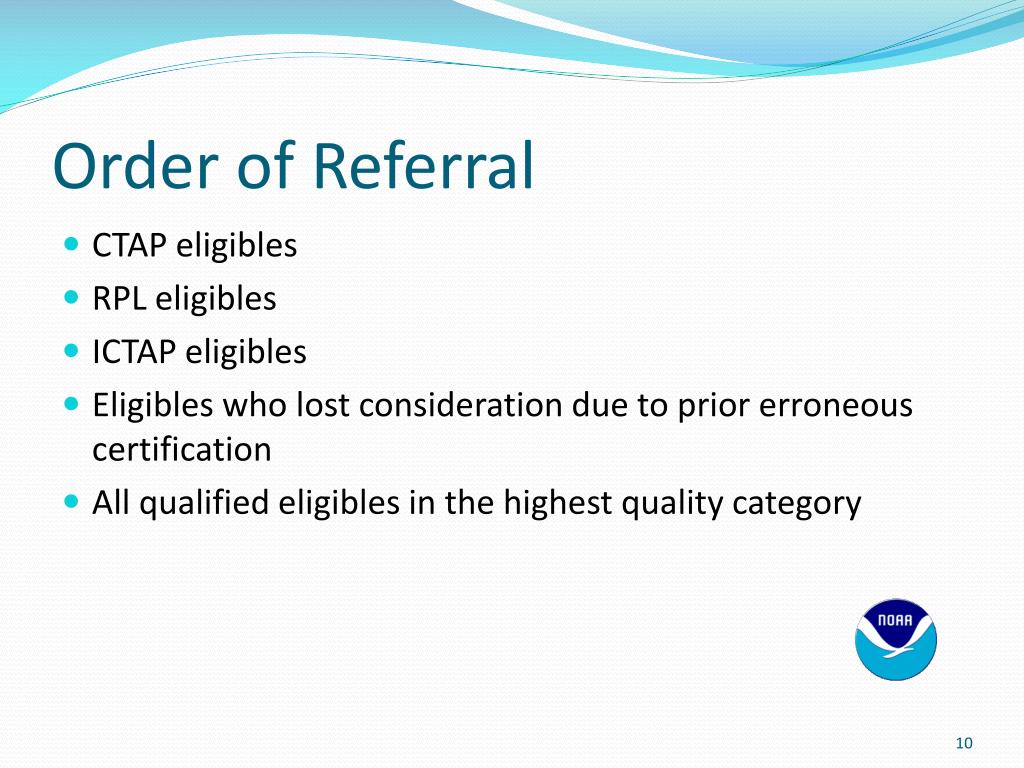 Order of Referral

- CTAP eligibles
- RPL eligibles
- ICTAP eligibles
- Eligibles who lost consideration due to prior erroneous certification
- All qualified eligibles in the highest quality category

NOAA

10